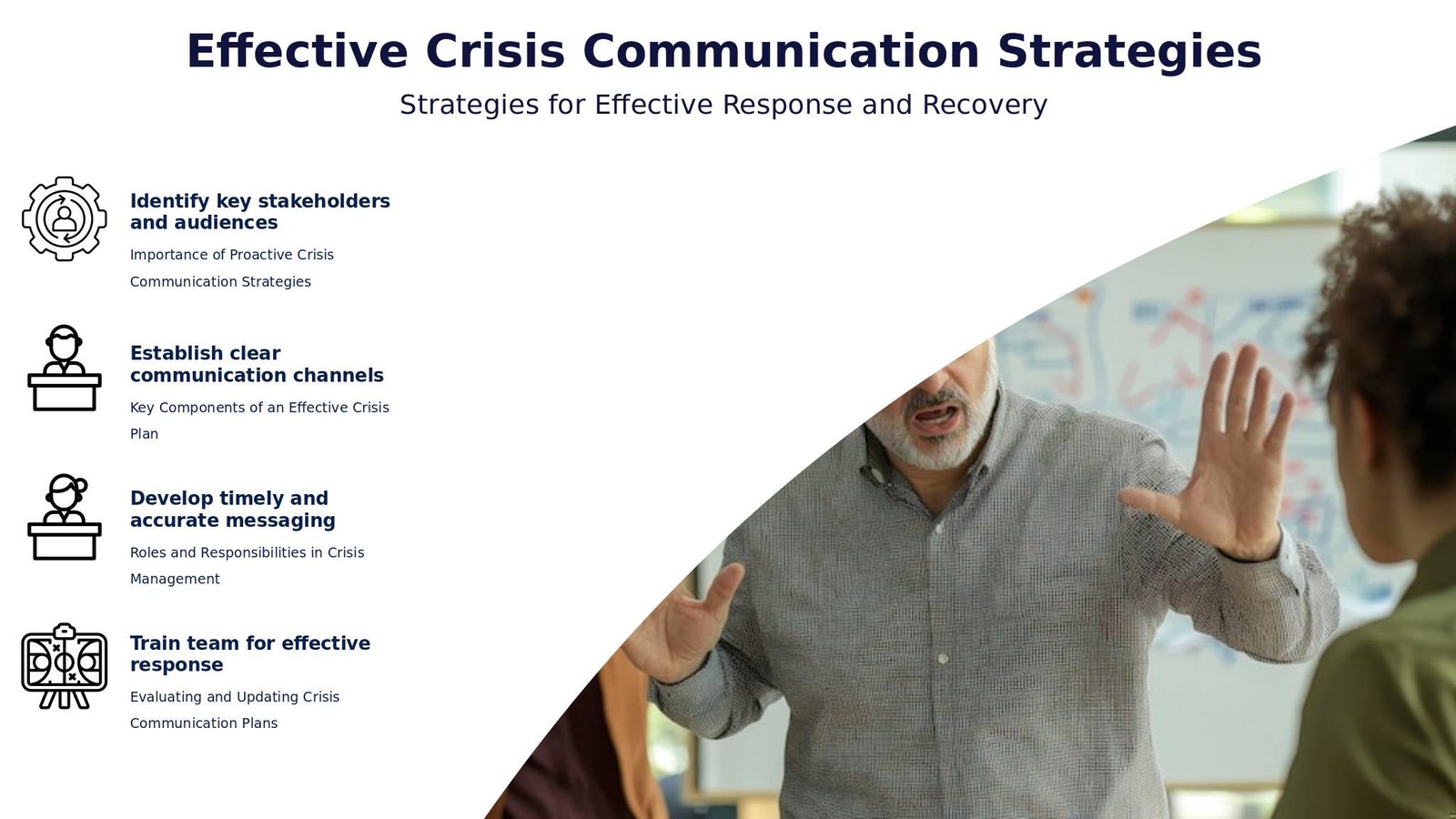 Effective Crisis Communication Strategies

Strategies for Effective Response and Recovery

Identify key stakeholders and audiences

Importance of Proactive Crisis Communication Strategies

Establish clear communication channels

Key Components of an Effective Crisis Plan

Develop timely and accurate messaging

Roles and Responsibilities in Crisis Management

Train team for effective response

Evaluating and Updating Crisis Communication Plans